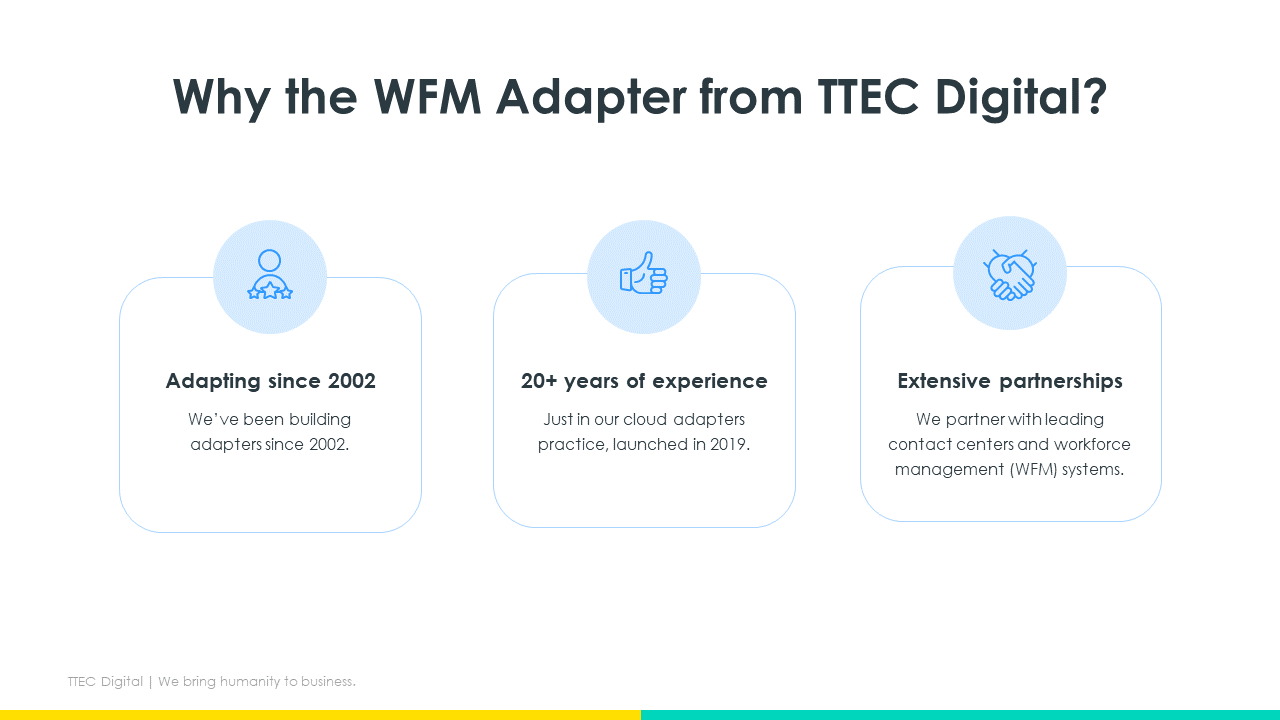 Why the WFM Adapter from TTEC Digital?

Adapting since 2002

We've been building adapters since 2002.

20+ years of experience

Just in our cloud adapters practice, launched in 2019.

Extensive partnerships

We partner with leading contact centers and workforce management (WFM) systems.

TTEC Digital | We bring humanity to business.